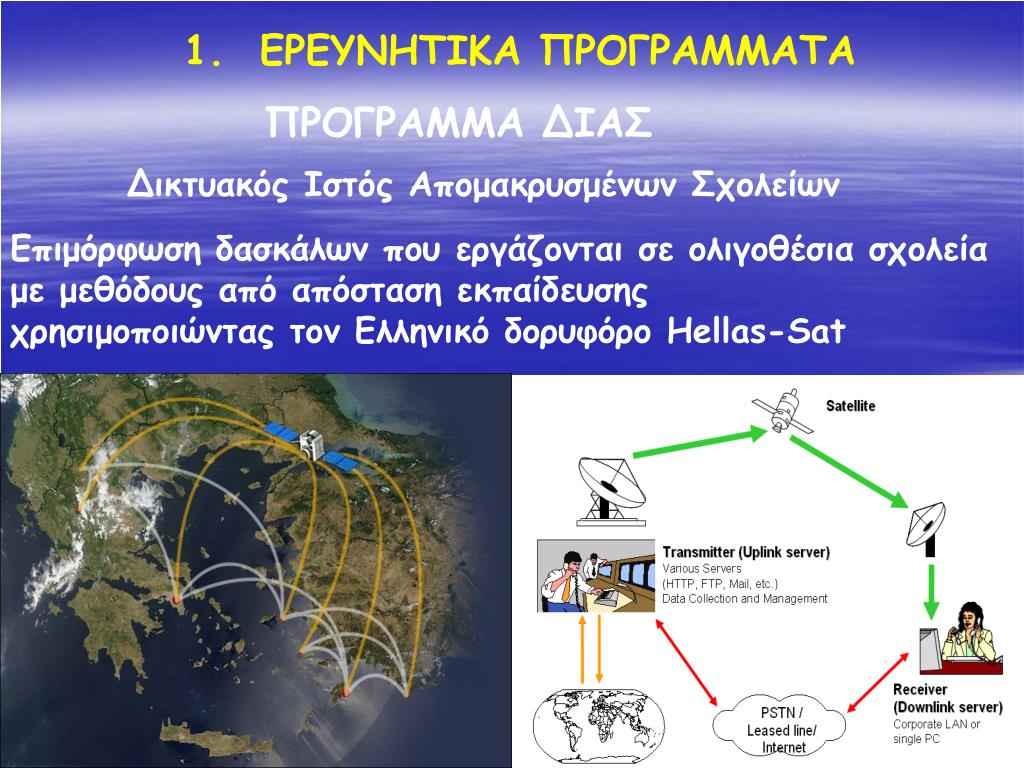 1. ΕΡΕΥΝΗΤΙΚΑ ΠΡΟΓΡΑΜΜΑΤΑ

ΠΡΟΓΡΑΜΜΑ ΔΙΑΣ

Δικτυακός Ιστός Απομακρυσμένων Σχολείων

Επιμόρφωση δασκάλων που εργάζονται σε ολιγοθέσια σχολεία με μεθόδους από απόσταση εκπαίδευσης χρησιμοποιώντας τον Ελληνικό δορυφόρο Hellas-Sat

Satellite

Transmitter (Uplink server)
Various Servers
(HTTP, FTP, Mail, etc.)
Data Collection and Management

Receiver
(Downlink server)
Corporate LAN or single PC

PSTN / Leased line/ Internet